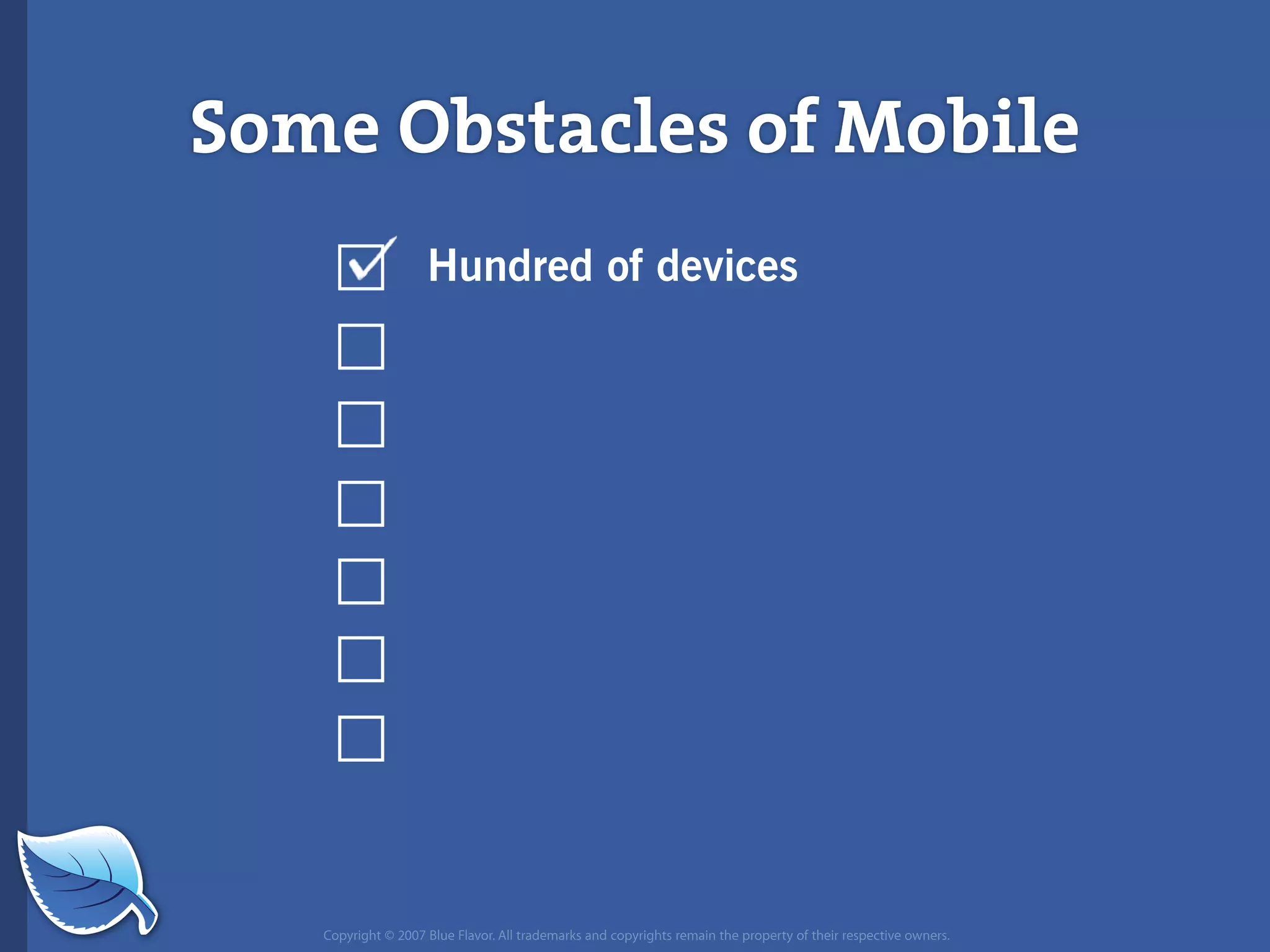 Some Obstacles of Mobile

Hundred of devices

Copyright © 2007 Blue Flavor. All trademarks and copyrights remain the property of their respective owners.